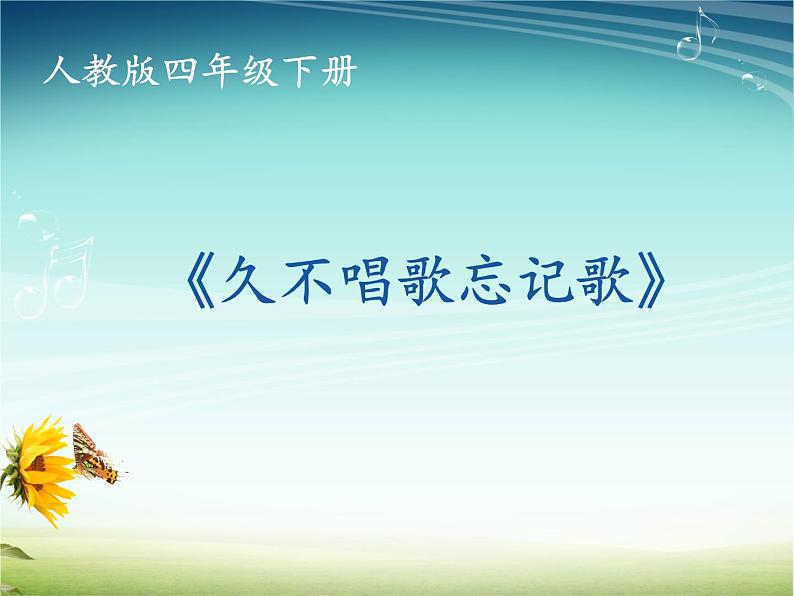 人教版四年级下册

《久不唱歌忘记歌》